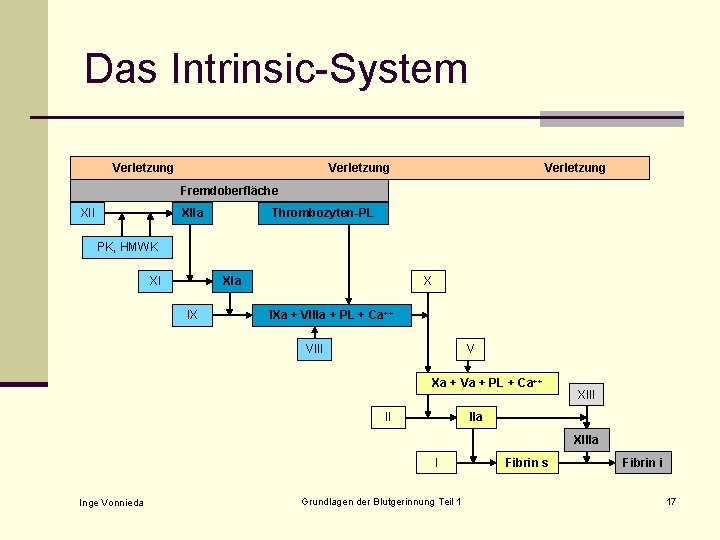 Das Intrinsic-System

Verletzung Verletzung Verletzung

Fremdoberfläche

XII

XIIa

Thrombozyten-PL

PK, HMWK

XI

XIa

X

IX

IXa + VIIIa + PL + $Ca^{++}$

VIII

V

Xa + Va + PL + $Ca^{++}$

XIII

II

IIa

XIIIa

I

Fibrin s

Fibrin i

Inge Vonnieda

Grundlagen der Blutgerinnung Teil 1

17